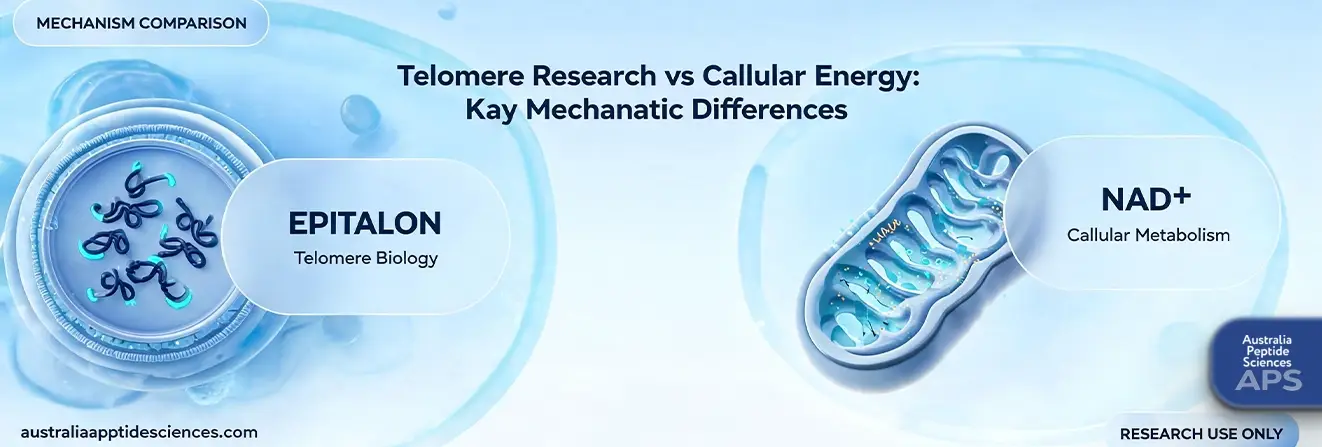 MECHANISM COMPARISON

Telomere Research vs Callular Energy:
Kay Mechanatic Differences

EPITALON
Telomere Biology

NAD+
Callular Metabolism

Australia
Peptide
Sciences
APS

australiaapptidesciences.com

RESEARCH USE ONLY